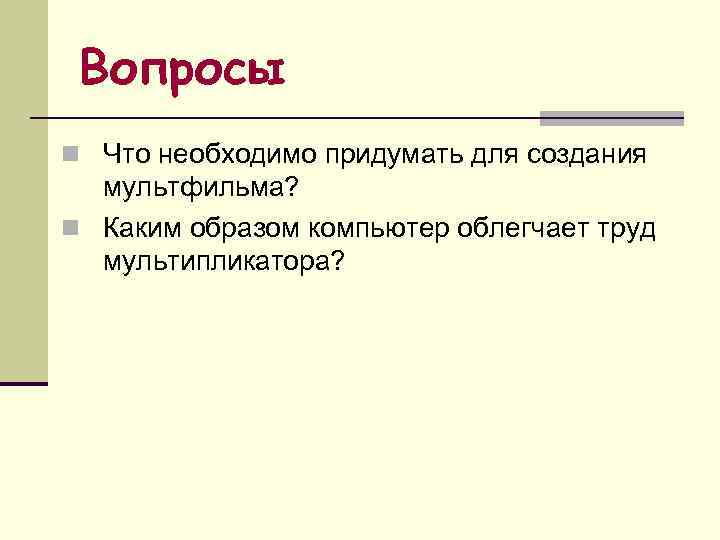 Вопросы

Что необходимо придумать для создания мультфильма?

Каким образом компьютер облегчает труд мультипликатора?